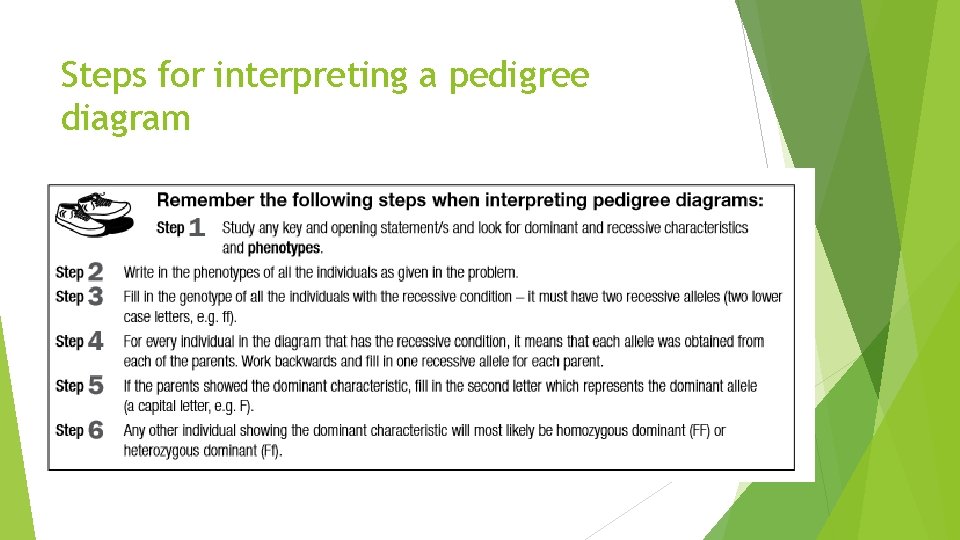 Steps for interpreting a pedigree diagram

Remember the following steps when interpreting pedigree diagrams:

Step 1 Study any key and opening statement/s and look for dominant and recessive characteristics and phenotypes.

Step 2 Write in the phenotypes of all the individuals as given in the problem.

Step 3 Fill in the genotype of all the individuals with the recessive condition – it must have two recessive alleles (two lower case letters, e.g. ff).

Step 4 For every individual in the diagram that has the recessive condition, it means that each allele was obtained from each of the parents. Work backwards and fill in one recessive allele for each parent.

Step 5 If the parents showed the dominant characteristic, fill in the second letter which represents the dominant allele (a capital letter, e.g. F).

Step 6 Any other individual showing the dominant characteristic will most likely be homozygous dominant (FF) or heterozygous dominant (Ff).